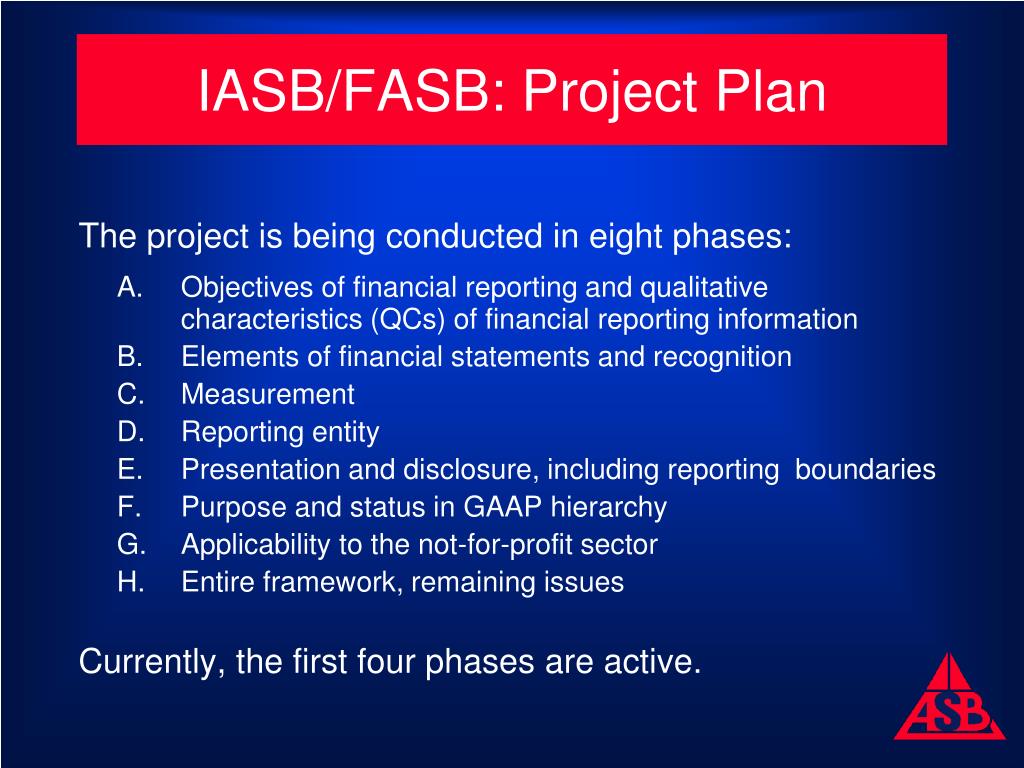 IASB/FASB: Project Plan

The project is being conducted in eight phases:

A. Objectives of financial reporting and qualitative characteristics (QCs) of financial reporting information
B. Elements of financial statements and recognition
C. Measurement
D. Reporting entity
E. Presentation and disclosure, including reporting boundaries
F. Purpose and status in GAAP hierarchy
G. Applicability to the not-for-profit sector
H. Entire framework, remaining issues

Currently, the first four phases are active.

ASB